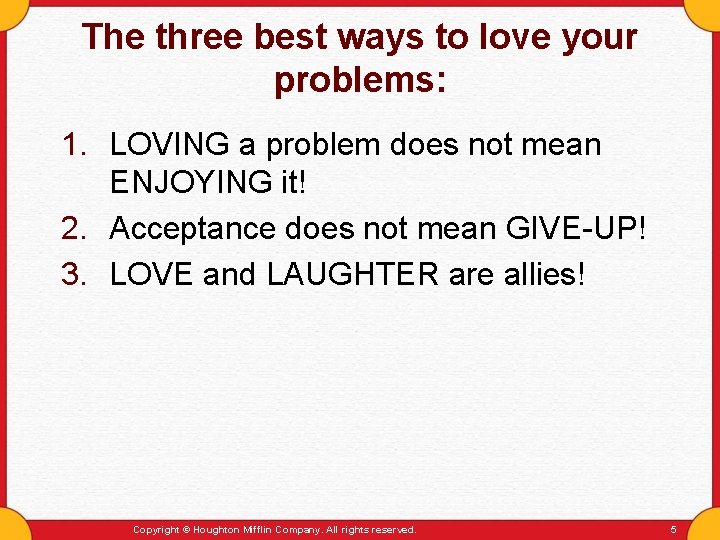 The three best ways to love your problems:

1. LOVING a problem does not mean ENJOYING it!
2. Acceptance does not mean GIVE-UP!
3. LOVE and LAUGHTER are allies!

Copyright © Houghton Mifflin Company. All rights reserved.

5